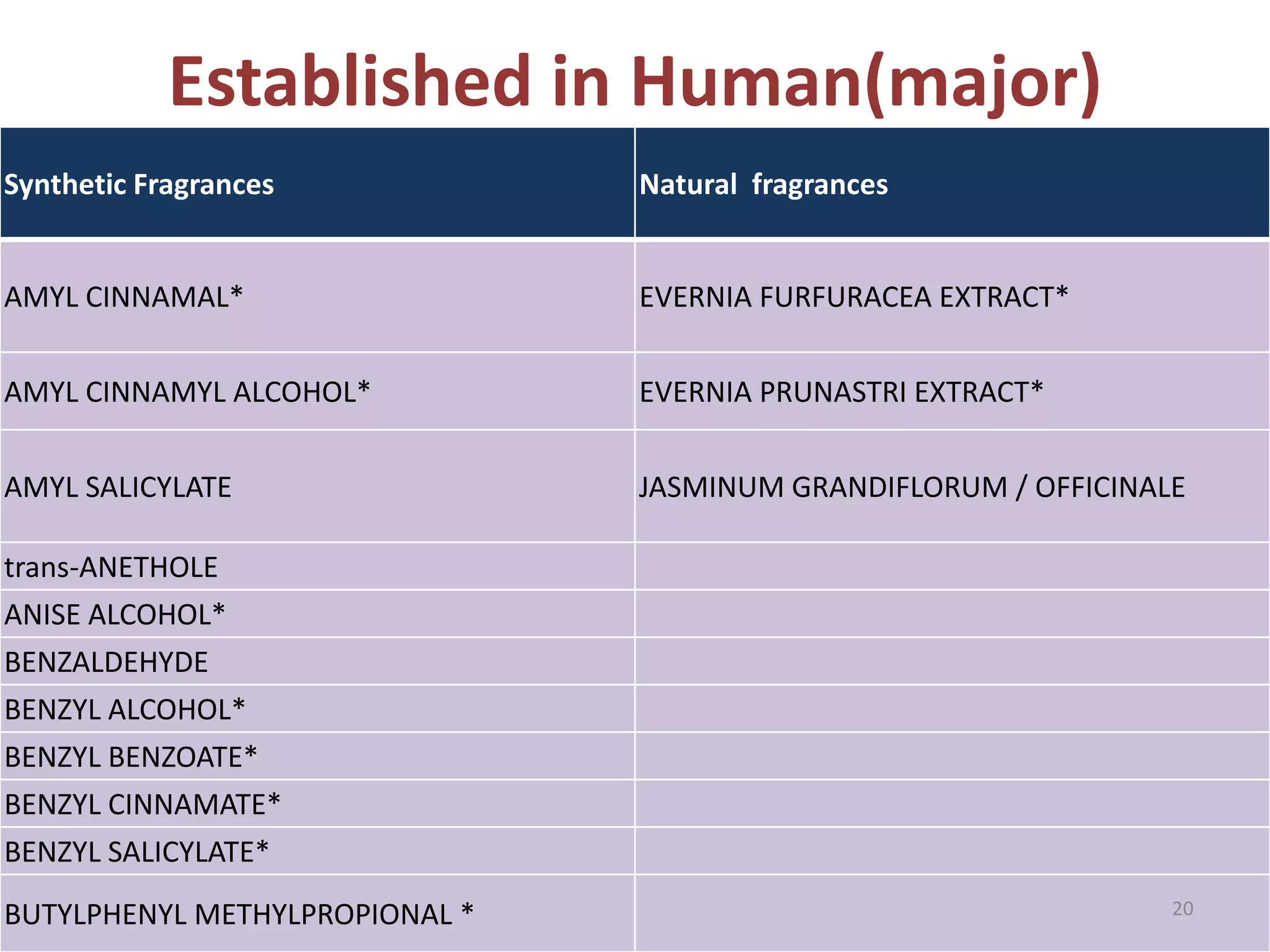 Established in Human(major)

| Synthetic Fragrances | Natural fragrances |
|---|---|
| AMYL CINNAMAL* | EVERNIA FURFURACEA EXTRACT* |
| AMYL CINNAMYL ALCOHOL* | EVERNIA PRUNASTRI EXTRACT* |
| AMYL SALICYLATE | JASMINUM GRANDIFLORUM / OFFICINALE |
| trans-ANETHOLE | |
| ANISE ALCOHOL* | |
| BENZALDEHYDE | |
| BENZYL ALCOHOL* | |
| BENZYL BENZOATE* | |
| BENZYL CINNAMATE* | |
| BENZYL SALICYLATE* | |
| BUTYLPHENYL METHYLPROPIONAL * | |

20